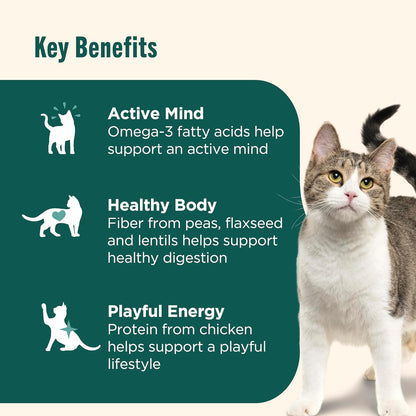 Key Benefits

Active Mind
Omega-3 fatty acids help support an active mind

Healthy Body
Fiber from peas, flaxseed and lentils helps support healthy digestion

Playful Energy
Protein from chicken helps support a playful lifestyle